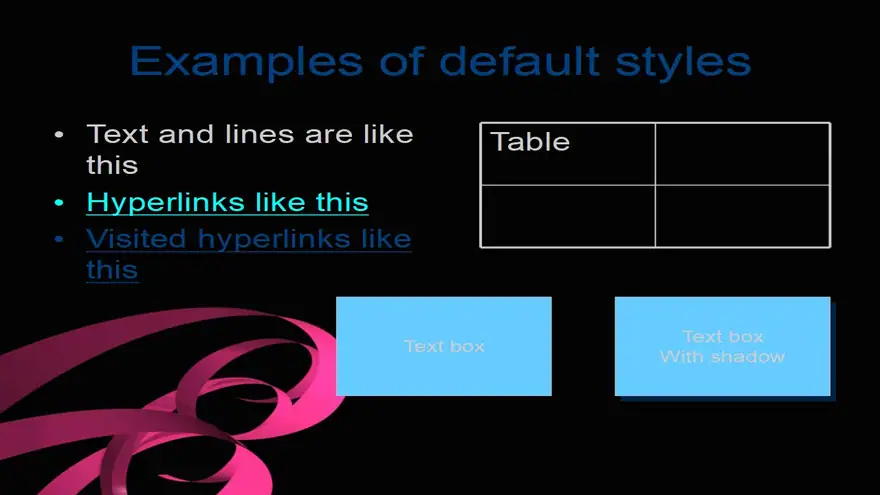 Examples of default styles

• Text and lines are like this
• Hyperlinks like this
• Visited hyperlinks like this

| Table | |
|---|---|
| | |

Text box

Text box
With shadow